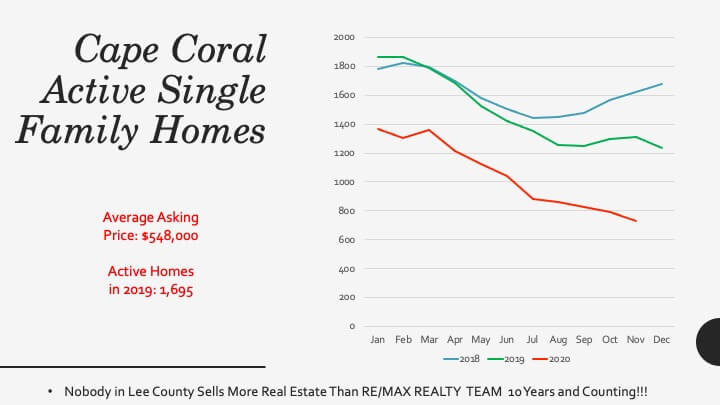 Cape Coral Active Single Family Homes

Average Asking Price: $548,000

Active Homes in 2019: 1,695

2000
1800
1600
1400
1200
1000
800
600
400
200
0

Jan Feb Mar Apr May Jun Jul Aug Sep Oct Nov Dec

2018 2019 2020

• Nobody in Lee County Sells More Real Estate Than RE/MAX REALTY TEAM 10 Years and Counting!!!